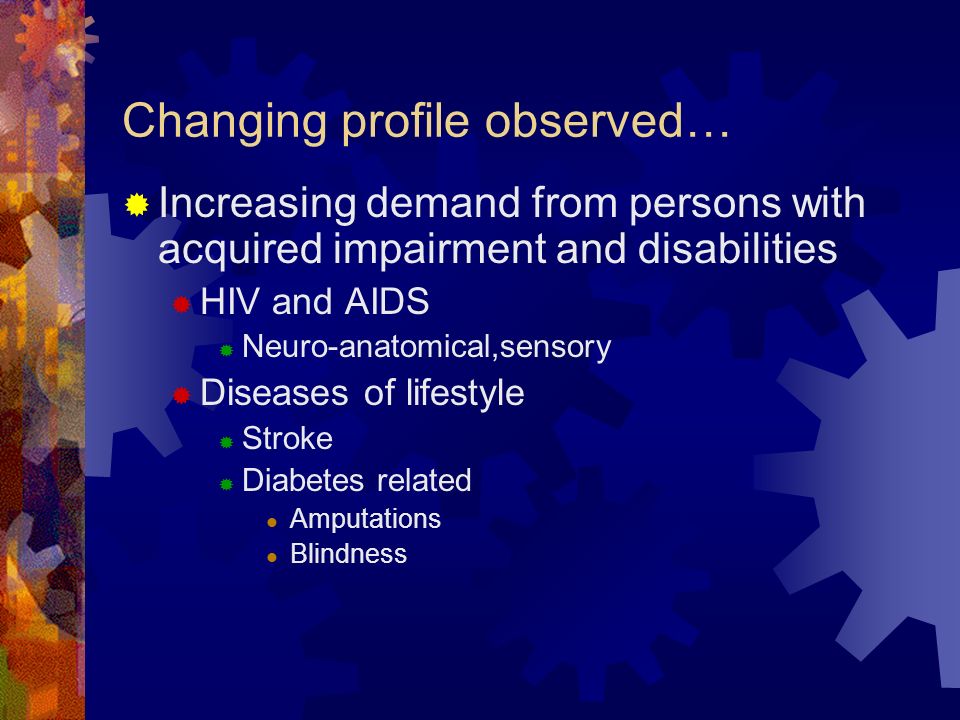 Changing profile observed…

Increasing demand from persons with acquired impairment and disabilities

HIV and AIDS

Neuro-anatomical,sensory

Diseases of lifestyle

Stroke

Diabetes related

Amputations

Blindness